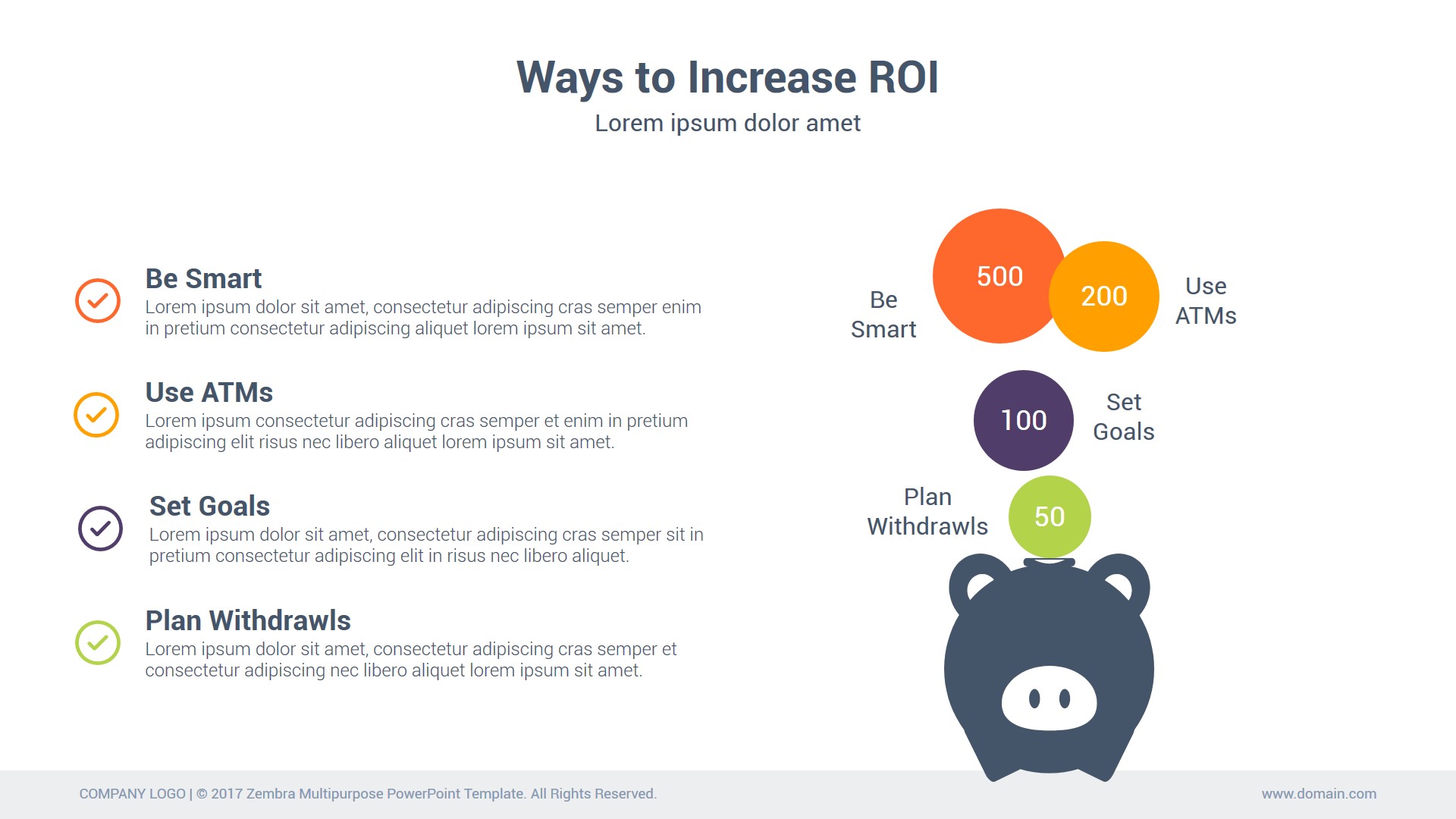 Ways to Increase ROI
Lorem ipsum dolor amet

Be Smart
Lorem ipsum dolor sit amet, consectetur adipiscing cras semper enim in pretium consectetur adipiscing aliquet lorem ipsum sit amet.

Use ATMs
Lorem ipsum consectetur adipiscing cras semper et enim in pretium adipiscing elit risus nec libero aliquet lorem ipsum sit amet.

Set Goals
Lorem ipsum dolor sit amet, consectetur adipiscing cras semper sit in pretium consectetur adipiscing elit in risus nec libero aliquet.

Plan Withdrawls
Lorem ipsum dolor sit amet, consectetur adipiscing cras semper et consectetur adipiscing nec libero aliquet lorem ipsum sit amet.

Be Smart
500
200
Use ATMs
100
Set Goals
Plan Withdrawls
50

COMPANY LOGO | © 2017 Zembra Multipurpose PowerPoint Template. All Rights Reserved.
www.domain.com